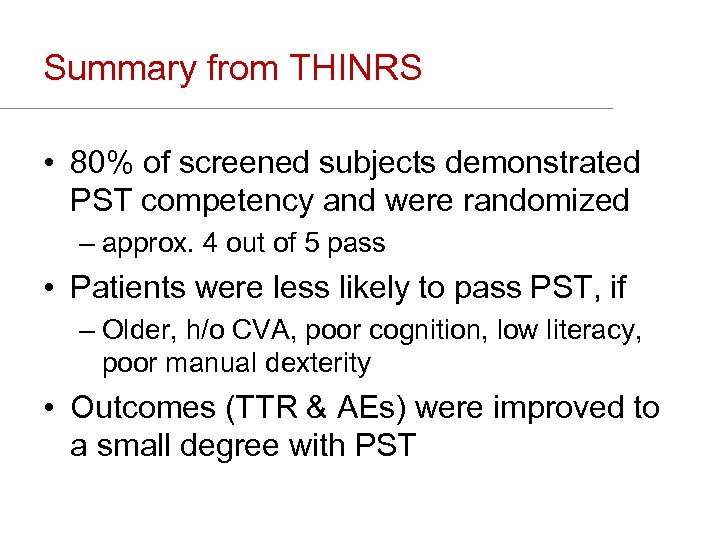 Summary from THINRS

• 80% of screened subjects demonstrated PST competency and were randomized
– approx. 4 out of 5 pass

• Patients were less likely to pass PST, if
– Older, h/o CVA, poor cognition, low literacy, poor manual dexterity

• Outcomes (TTR & AEs) were improved to a small degree with PST